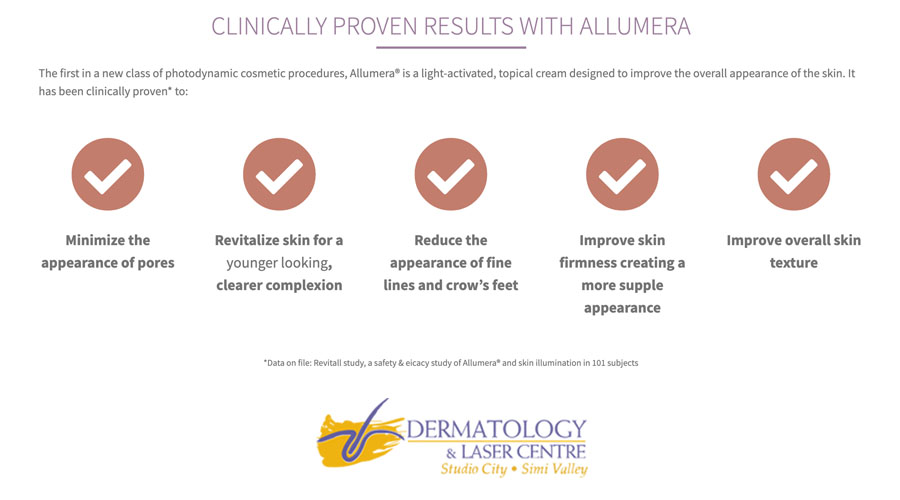 CLINICALLY PROVEN RESULTS WITH ALLUMERA

The first in a new class of photodynamic cosmetic procedures, Allumera® is a light-activated, topical cream designed to improve the overall appearance of the skin. It has been clinically proven* to:

Minimize the appearance of pores

Revitalize skin for a younger looking, clearer complexion

Reduce the appearance of fine lines and crow's feet

Improve skin firmness creating a more supple appearance

Improve overall skin texture

*Data on file: Revitall study, a safety & eicacy study of Allumera® and skin illumination in 101 subjects

DERMATOLOGY & LASER CENTRE
Studio City • Simi Valley